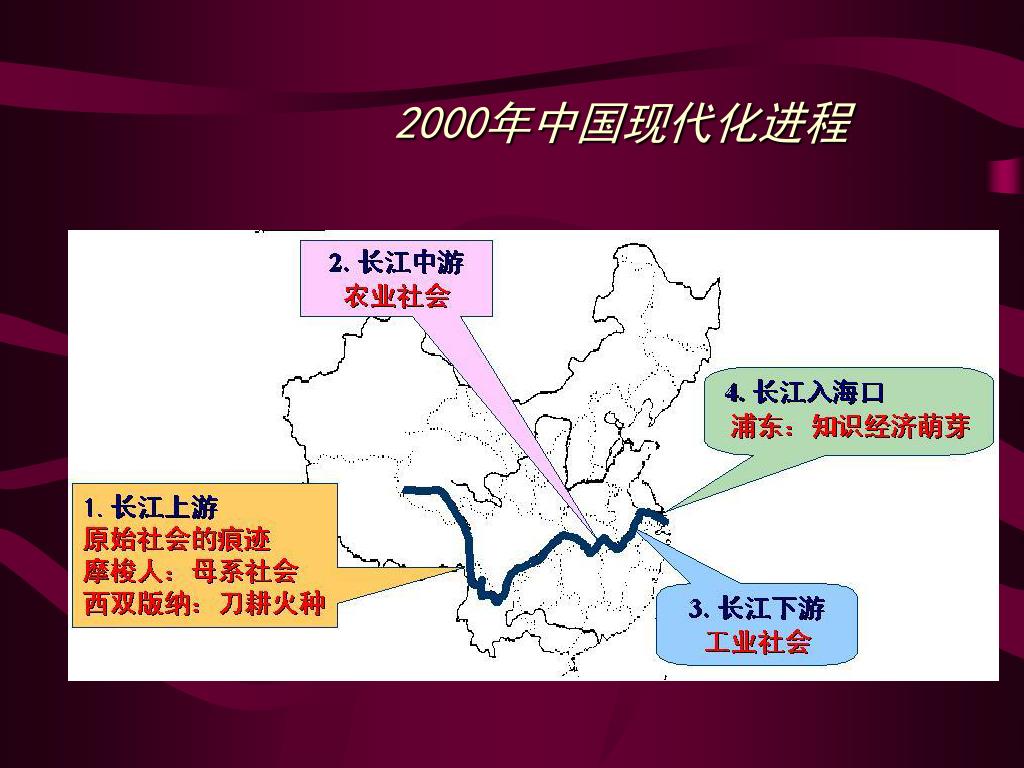 2000年中国现代化进程

2. 长江中游
农业社会

4. 长江入海口
浦东：知识经济萌芽

1. 长江上游
原始社会的痕迹
摩梭人：母系社会
西双版纳：刀耕火种

3. 长江下游
工业社会